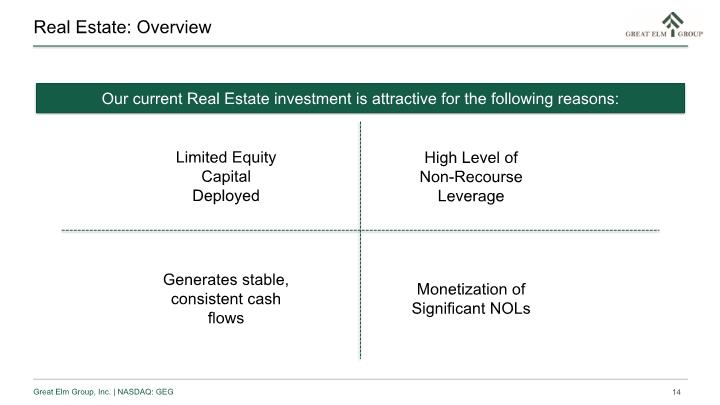 Real Estate: Overview

GREAT ELM GROUP

Our current Real Estate investment is attractive for the following reasons:

Limited Equity Capital Deployed

High Level of Non-Recourse Leverage

Generates stable, consistent cash flows

Monetization of Significant NOLs

Great Elm Group, Inc. | NASDAQ: GEG

14